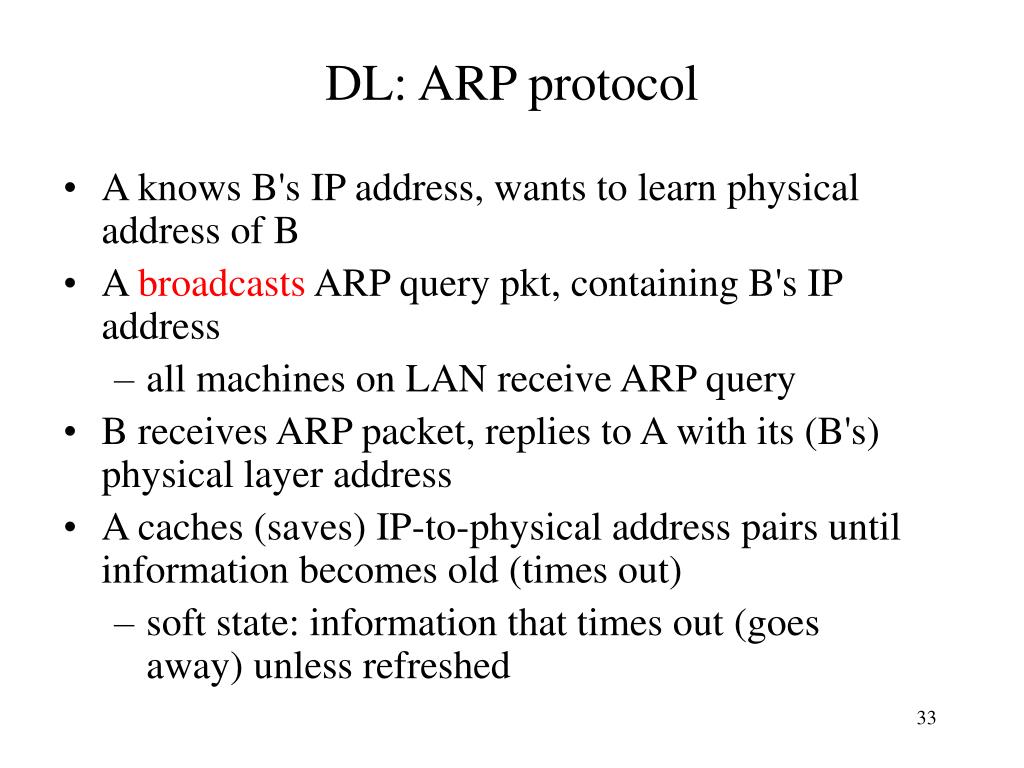 DL: ARP protocol

• A knows B's IP address, wants to learn physical address of B
• A broadcasts ARP query pkt, containing B's IP address
– all machines on LAN receive ARP query
• B receives ARP packet, replies to A with its (B's) physical layer address
• A caches (saves) IP-to-physical address pairs until information becomes old (times out)
– soft state: information that times out (goes away) unless refreshed

33